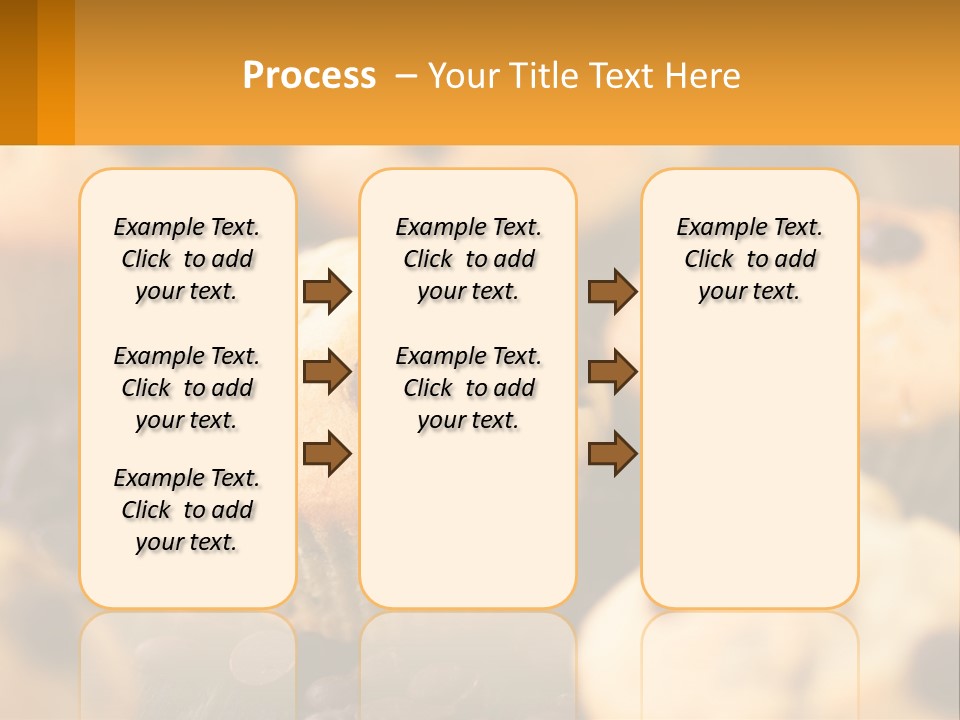 Process – Your Title Text Here

Example Text. Click to add your text.

Example Text. Click to add your text.

Example Text. Click to add your text.

Example Text. Click to add your text.

Example Text. Click to add your text.

Example Text. Click to add your text.